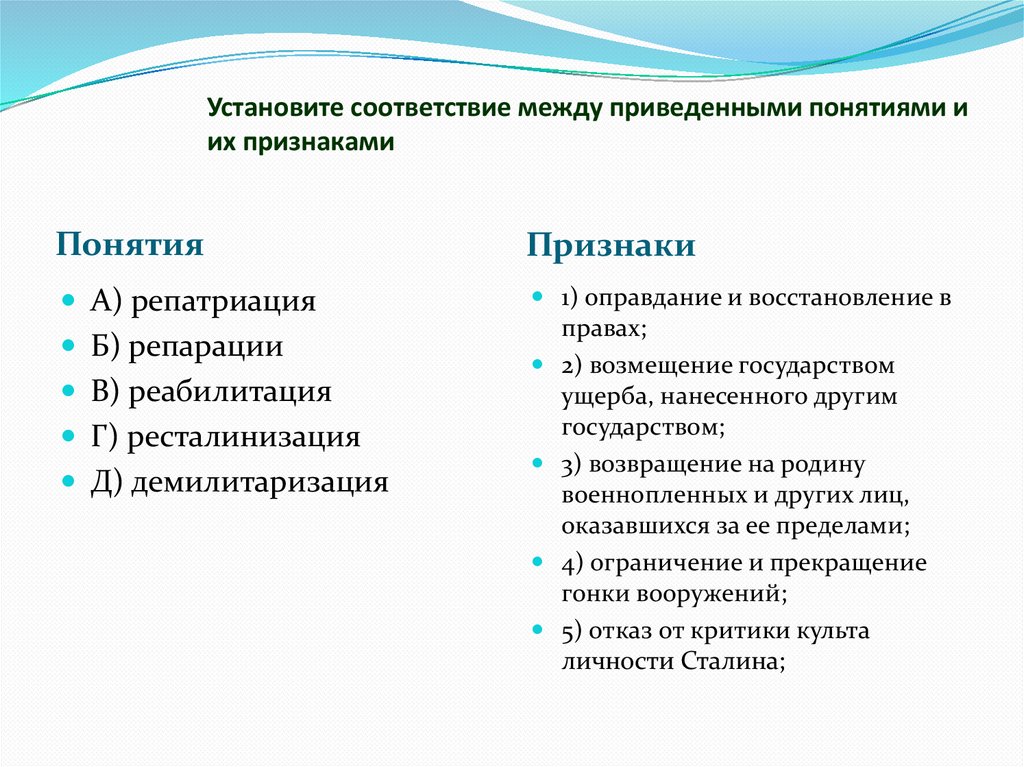 Установите соответствие между приведенными понятиями и их признаками

Понятия

А) репатриация
Б) репарации
В) реабилитация
Г) ресталинизация
Д) демилитаризация

Признаки

1) оправдание и восстановление в правах;
2) возмещение государством ущерба, нанесенного другим государством;
3) возвращение на родину военнопленных и других лиц, оказавшихся за ее пределами;
4) ограничение и прекращение гонки вооружений;
5) отказ от критики культа личности Сталина;